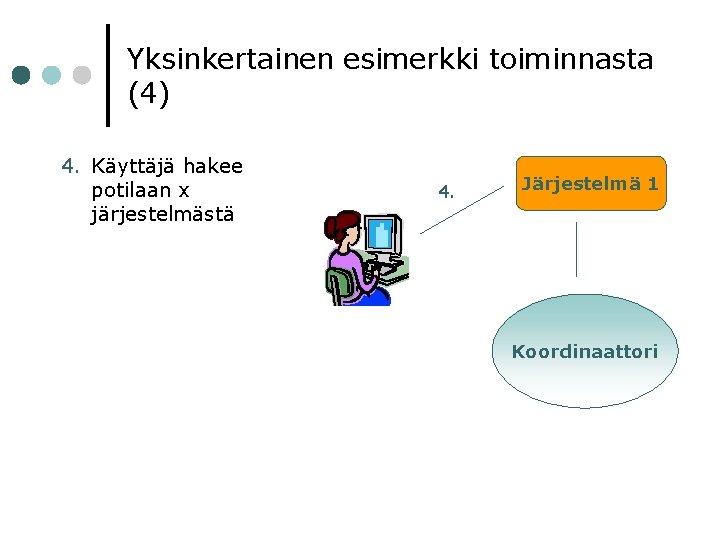 Yksinkertainen esimerkki toiminnasta (4)

4. Käyttäjä hakee potilaan x järjestelmästä

4.

Järjestelmä 1

Koordinaattori